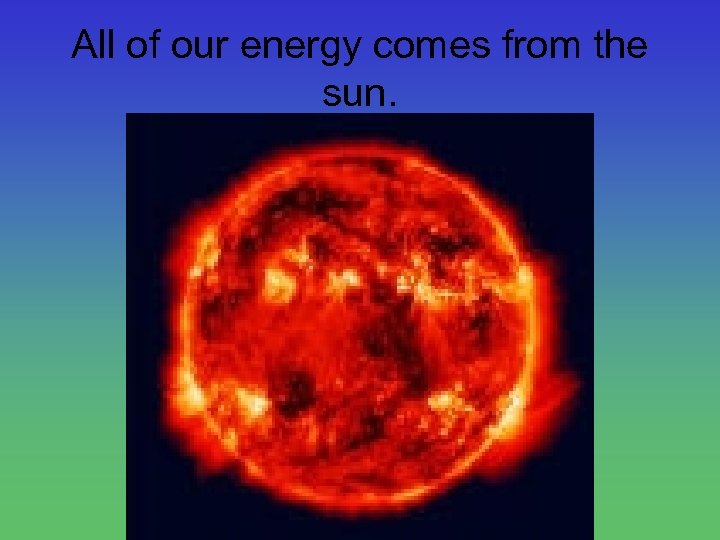 All of our energy comes from the sun.